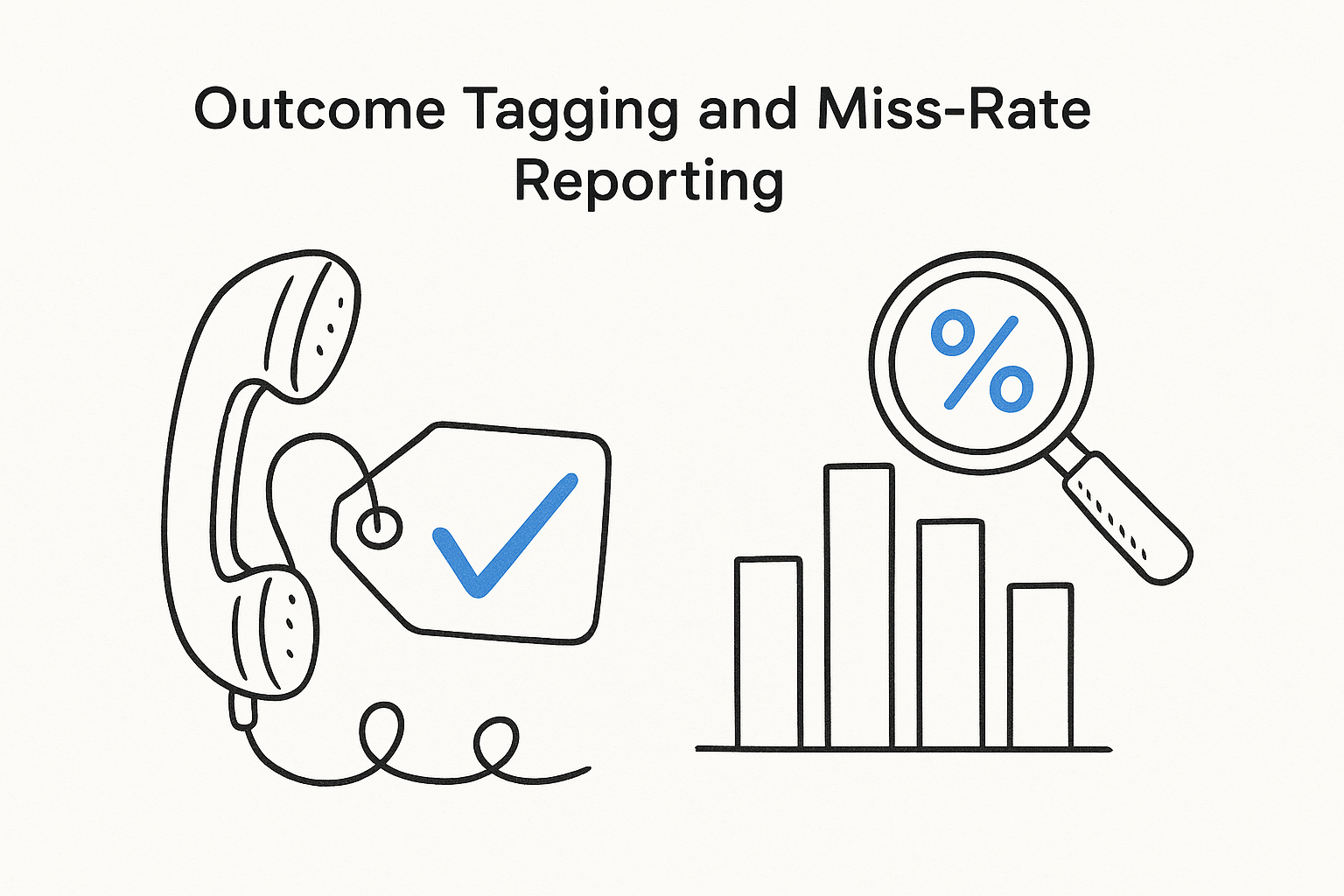 Outcome Tagging and Miss-Rate Reporting

%